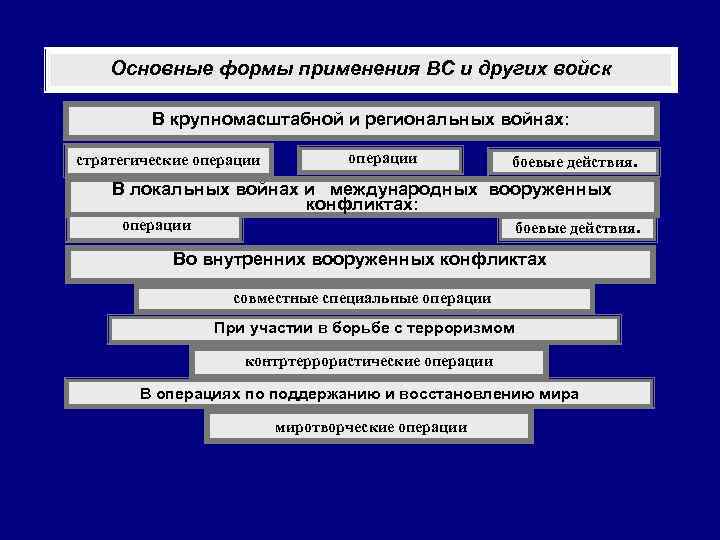 Основные формы применения ВС и других войск

В крупномасштабной и региональных войнах:

стратегические операции

операции

боевые действия.

В локальных войнах и международных вооруженных конфликтах:

операции

боевые действия.

Во внутренних вооруженных конфликтах

совместные специальные операции

При участии в борьбе с терроризмом

контртеррористические операции

В операциях по поддержанию и восстановлению мира

миротворческие операции